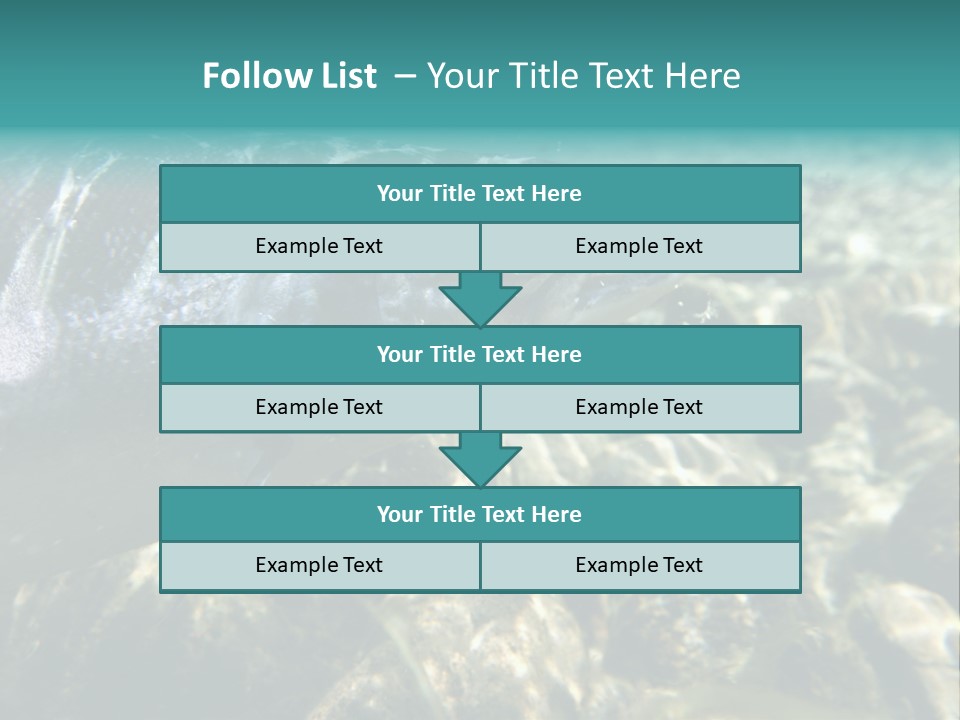 Follow List – Your Title Text Here

Your Title Text Here

Example Text

Example Text

Your Title Text Here

Example Text

Example Text

Your Title Text Here

Example Text

Example Text